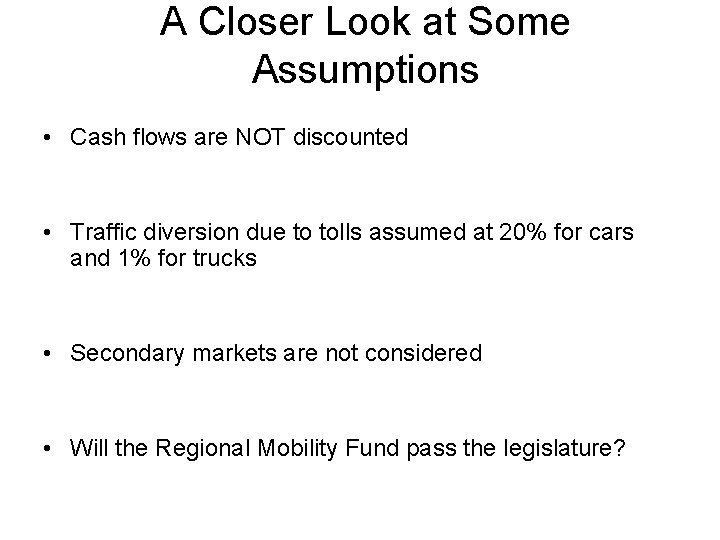 A Closer Look at Some Assumptions

• Cash flows are NOT discounted

• Traffic diversion due to tolls assumed at 20% for cars and 1% for trucks

• Secondary markets are not considered

• Will the Regional Mobility Fund pass the legislature?